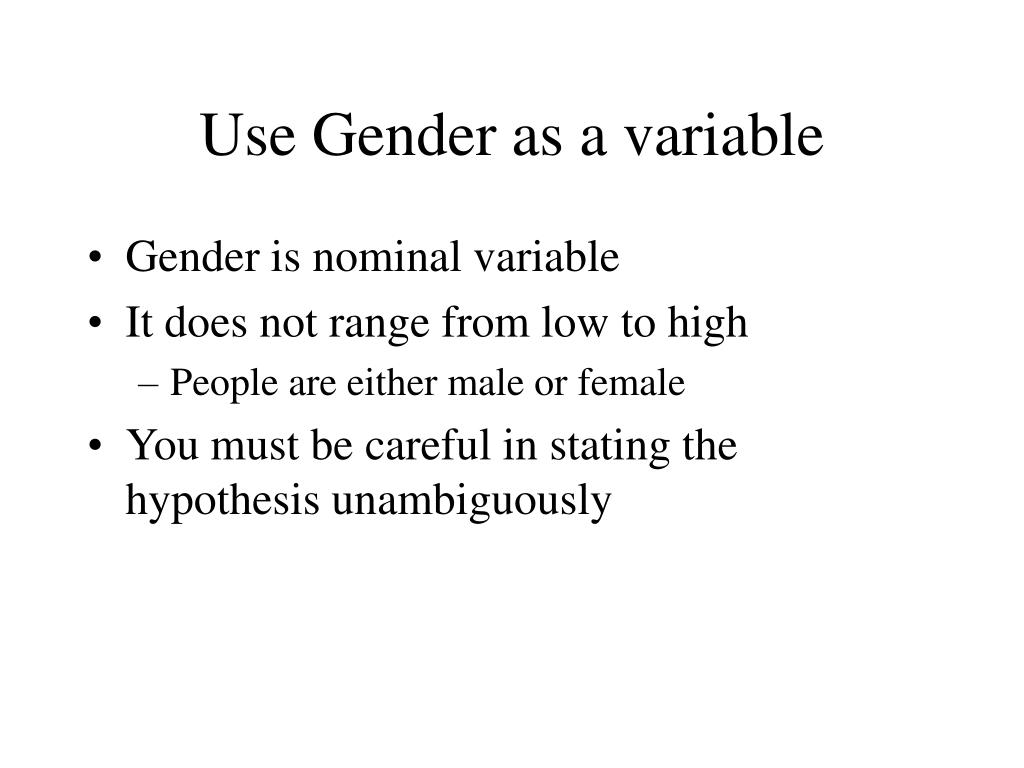 Use Gender as a variable

• Gender is nominal variable
• It does not range from low to high
– People are either male or female
• You must be careful in stating the hypothesis unambiguously